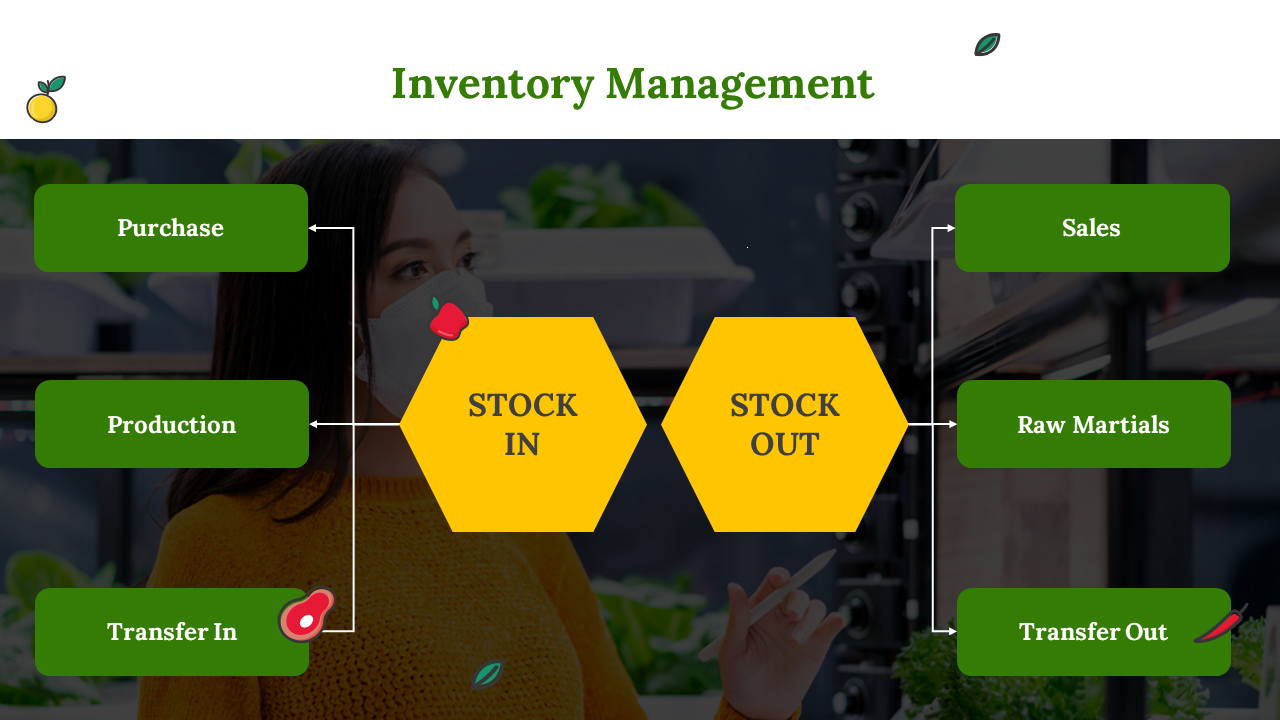 Inventory Management

Purchase

Production

Transfer In

STOCK IN

STOCK OUT

Sales

Raw Martials

Transfer Out